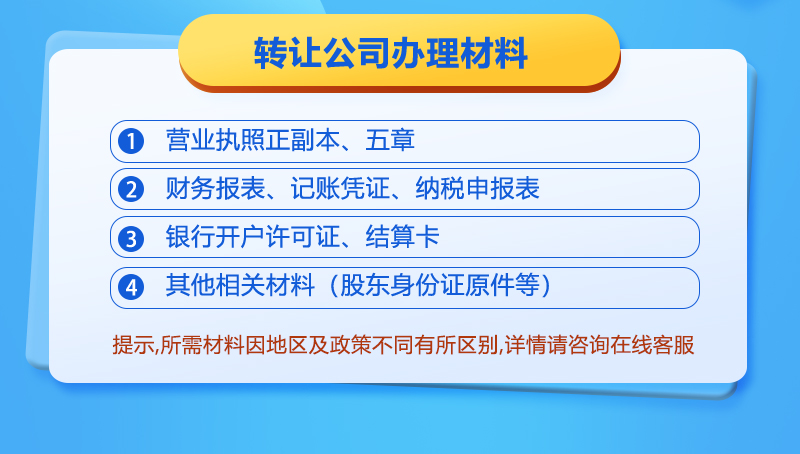 转让公司办理材料

1 营业执照正副本、五章

2 财务报表、记账凭证、纳税申报表

3 银行开户许可证、结算卡

4 其他相关材料（股东身份证原件等）

提示,所需材料因地区及政策不同有所区别,详情请咨询在线客服